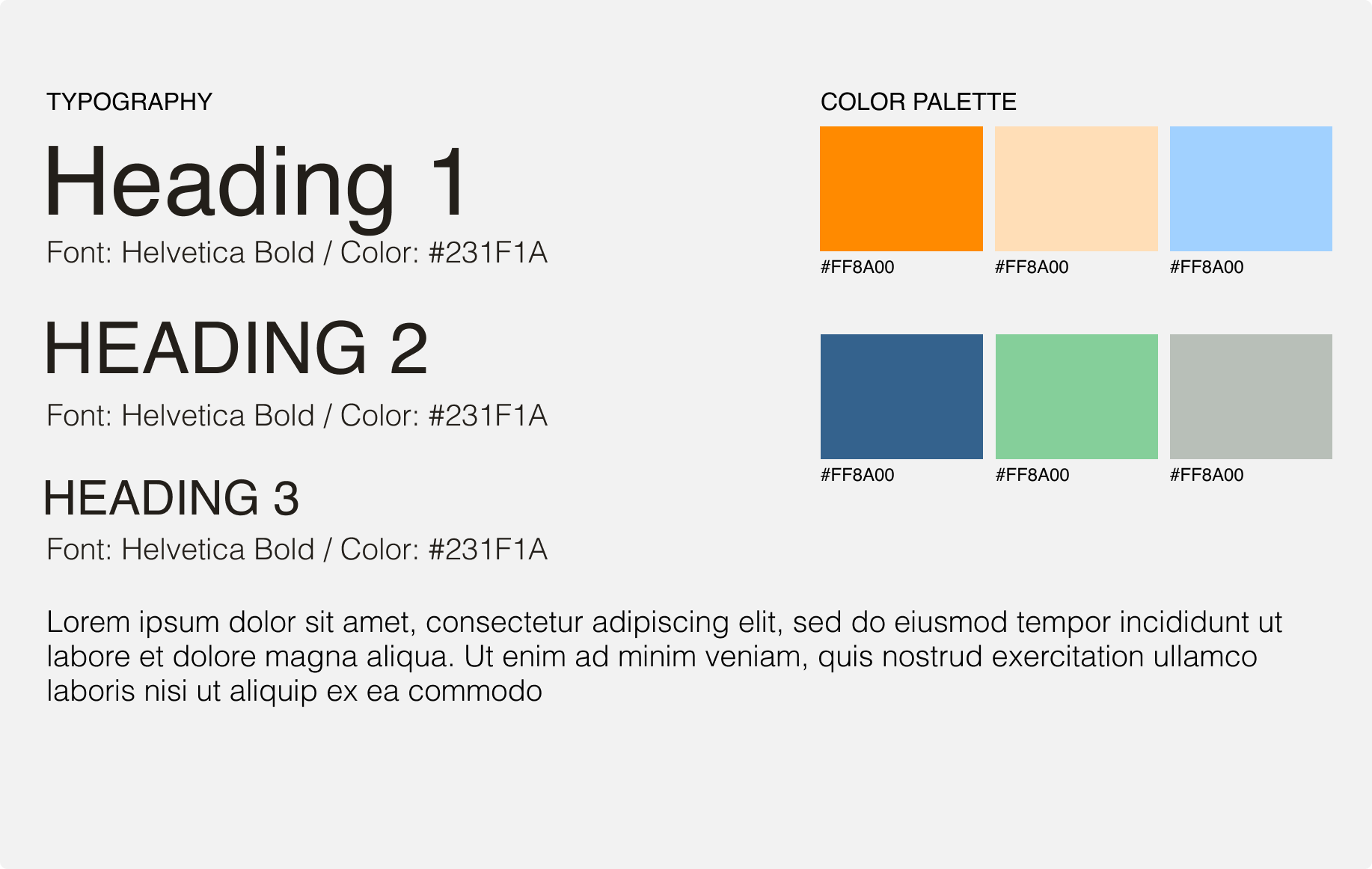 TYPOGRAPHY

Heading 1

Font: Helvetica Bold / Color: #231F1A

HEADING 2

Font: Helvetica Bold / Color: #231F1A

HEADING 3

Font: Helvetica Bold / Color: #231F1A

Lorem ipsum dolor sit amet, consectetur adipiscing elit, sed do eiusmod tempor incididunt ut labore et dolore magna aliqua. Ut enim ad minim veniam, quis nostrud exercitation ullamco laboris nisi ut aliquip ex ea commodo

COLOR PALETTE

#FF8A00

#FF8A00

#FF8A00

#FF8A00

#FF8A00

#FF8A00